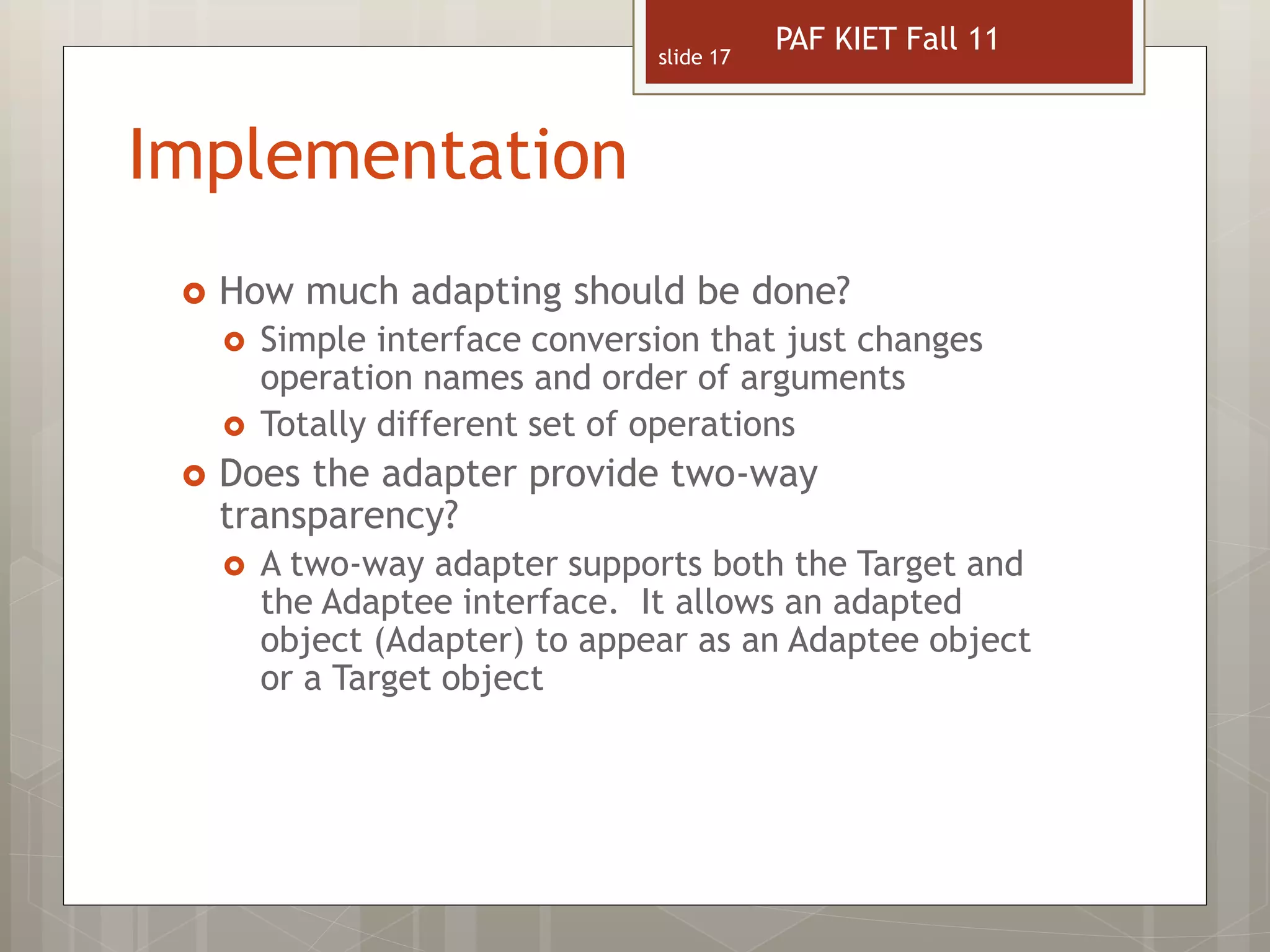 slide 17

PAF KIET Fall 11

Implementation

How much adapting should be done?

Simple interface conversion that just changes operation names and order of arguments

Totally different set of operations

Does the adapter provide two-way transparency?

A two-way adapter supports both the Target and the Adaptee interface. It allows an adapted object (Adapter) to appear as an Adaptee object or a Target object